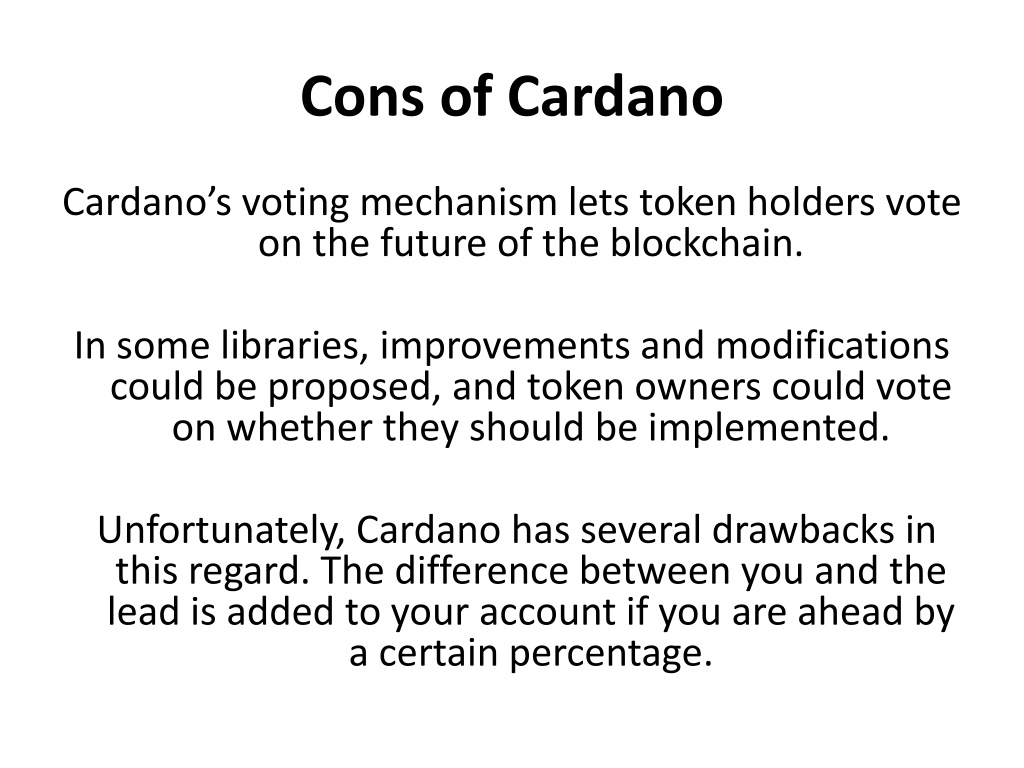 Cons of Cardano

Cardano’s voting mechanism lets token holders vote on the future of the blockchain.

In some libraries, improvements and modifications could be proposed, and token owners could vote on whether they should be implemented.

Unfortunately, Cardano has several drawbacks in this regard. The difference between you and the lead is added to your account if you are ahead by a certain percentage.